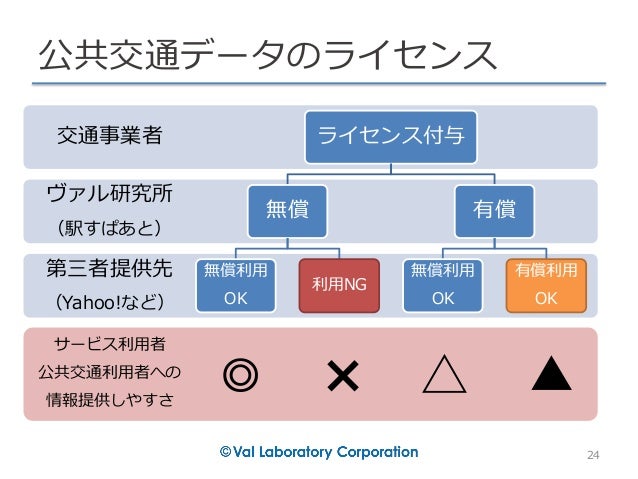 公共交通データのライセンス

交通事業者

ライセンス付与

ヴァル研究所
（駅すぱあと）

無償

有償

第三者提供先
（Yahoo!など）

無償利用
OK

利用NG

無償利用
OK

有償利用
OK

サービス利用者
公共交通利用者への
情報提供しやすさ

◎

×

△

▲

©Val Laboratory Corporation

24